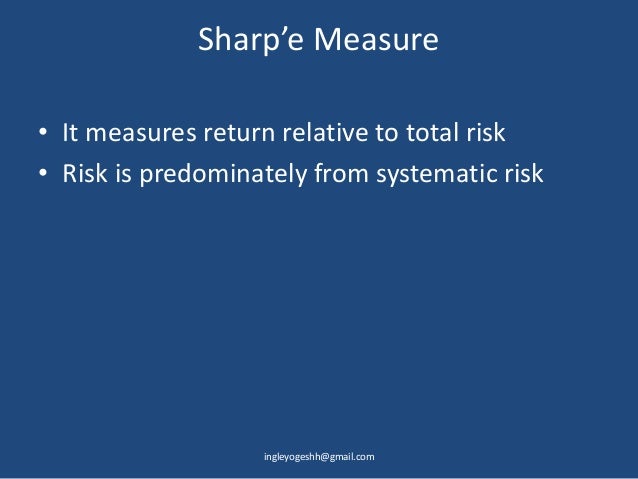 Sharp’e Measure

• It measures return relative to total risk
• Risk is predominately from systematic risk

ingleyogeshh@gmail.com